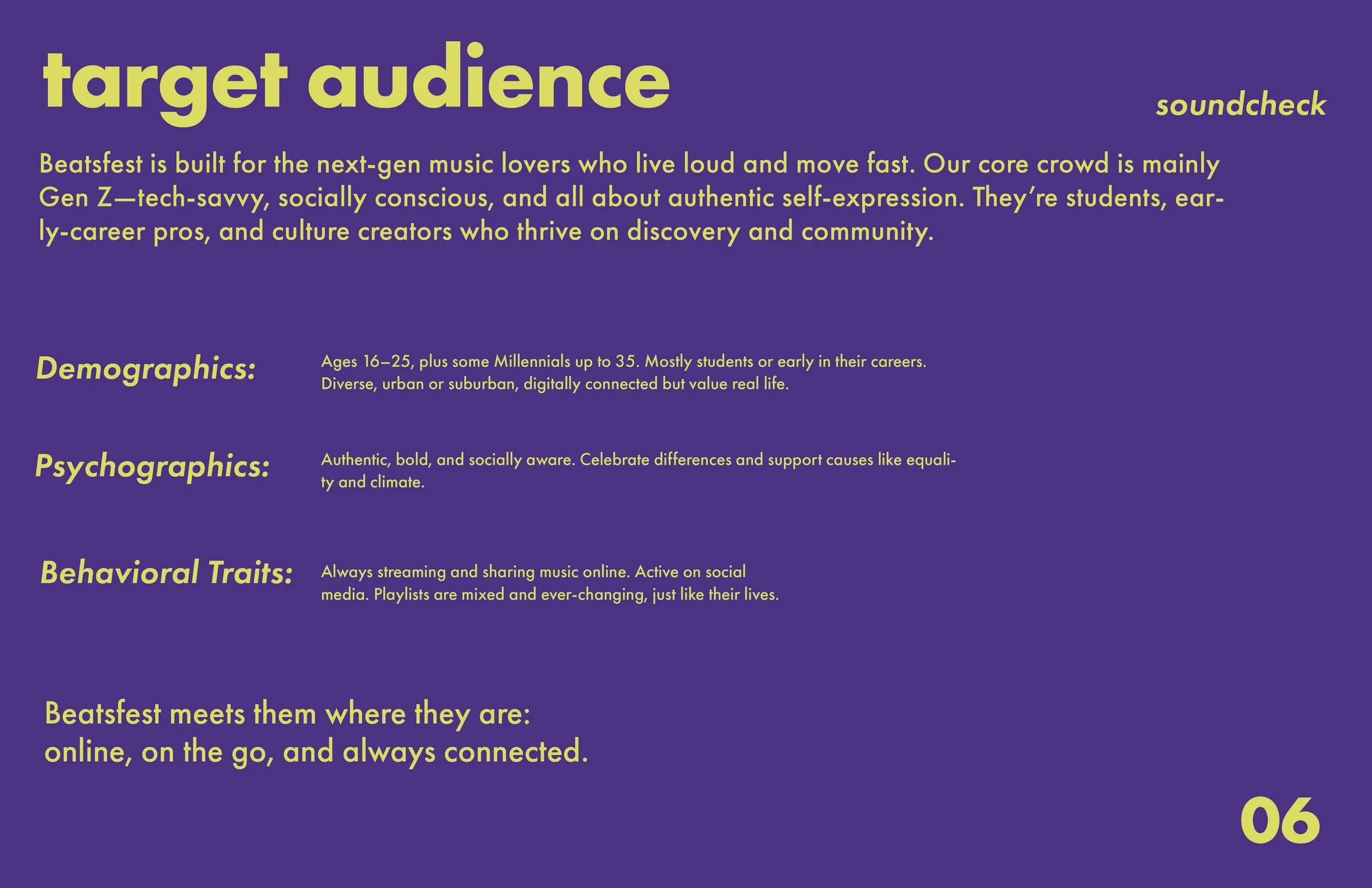 target audience

soundcheck

Beatsfest is built for the next-gen music lovers who live loud and move fast. Our core crowd is mainly Gen Z—tech-savvy, socially conscious, and all about authentic self-expression. They're students, early-career pros, and culture creators who thrive on discovery and community.

Demographics: Ages 16–25, plus some Millennials up to 35. Mostly students or early in their careers. Diverse, urban or suburban, digitally connected but value real life.

Psychographics: Authentic, bold, and socially aware. Celebrate differences and support causes like equality and climate.

Behavioral Traits: Always streaming and sharing music online. Active on social media. Playlists are mixed and ever-changing, just like their lives.

Beatsfest meets them where they are:
online, on the go, and always connected.

06